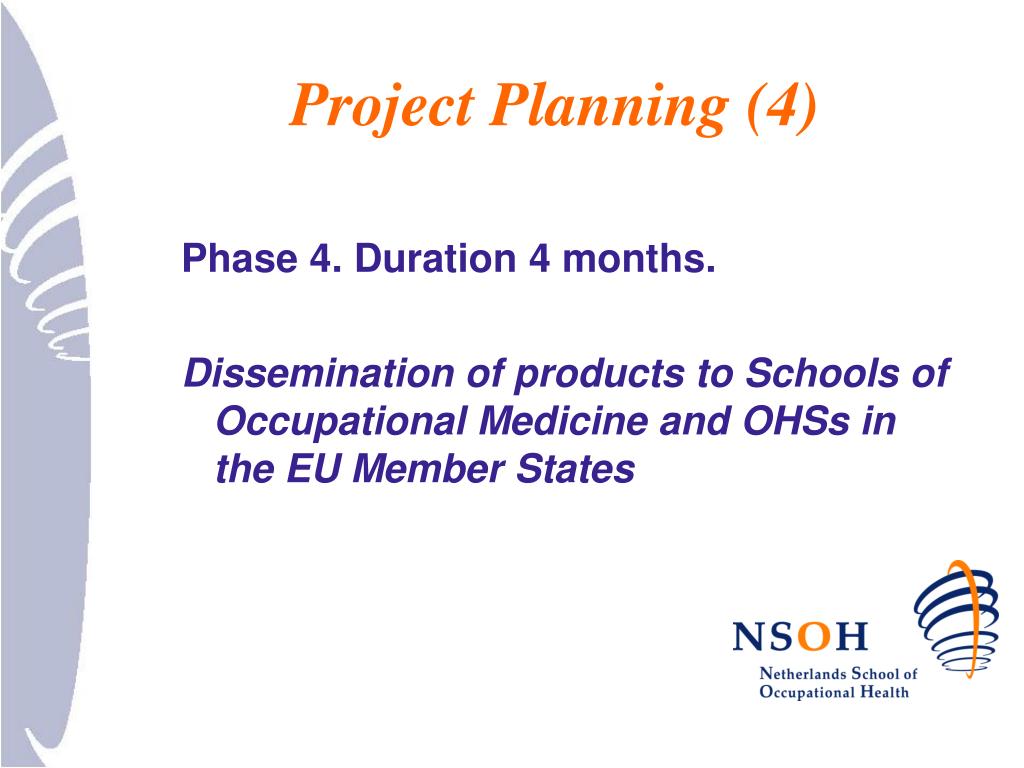 Project Planning (4)

Phase 4. Duration 4 months.

Dissemination of products to Schools of Occupational Medicine and OHSs in the EU Member States

NSOH
Netherlands School of Occupational Health